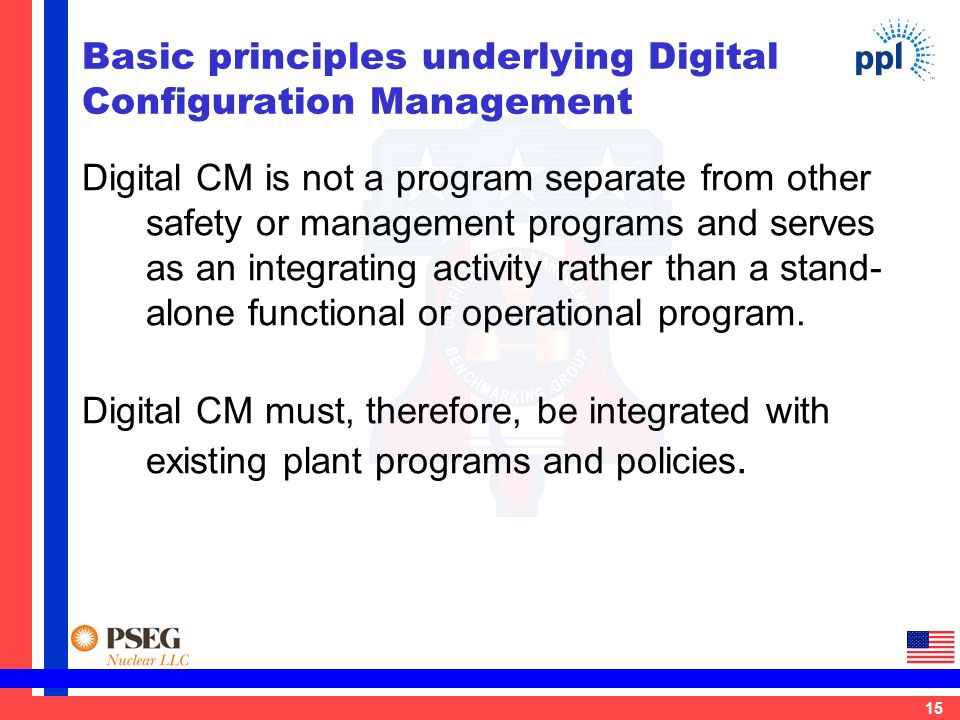 Basic principles underlying Digital Configuration Management

ppl

Digital CM is not a program separate from other safety or management programs and serves as an integrating activity rather than a stand-alone functional or operational program.

Digital CM must, therefore, be integrated with existing plant programs and policies.

BENCHMARKING GROUP

PSEG
Nuclear LLC

15